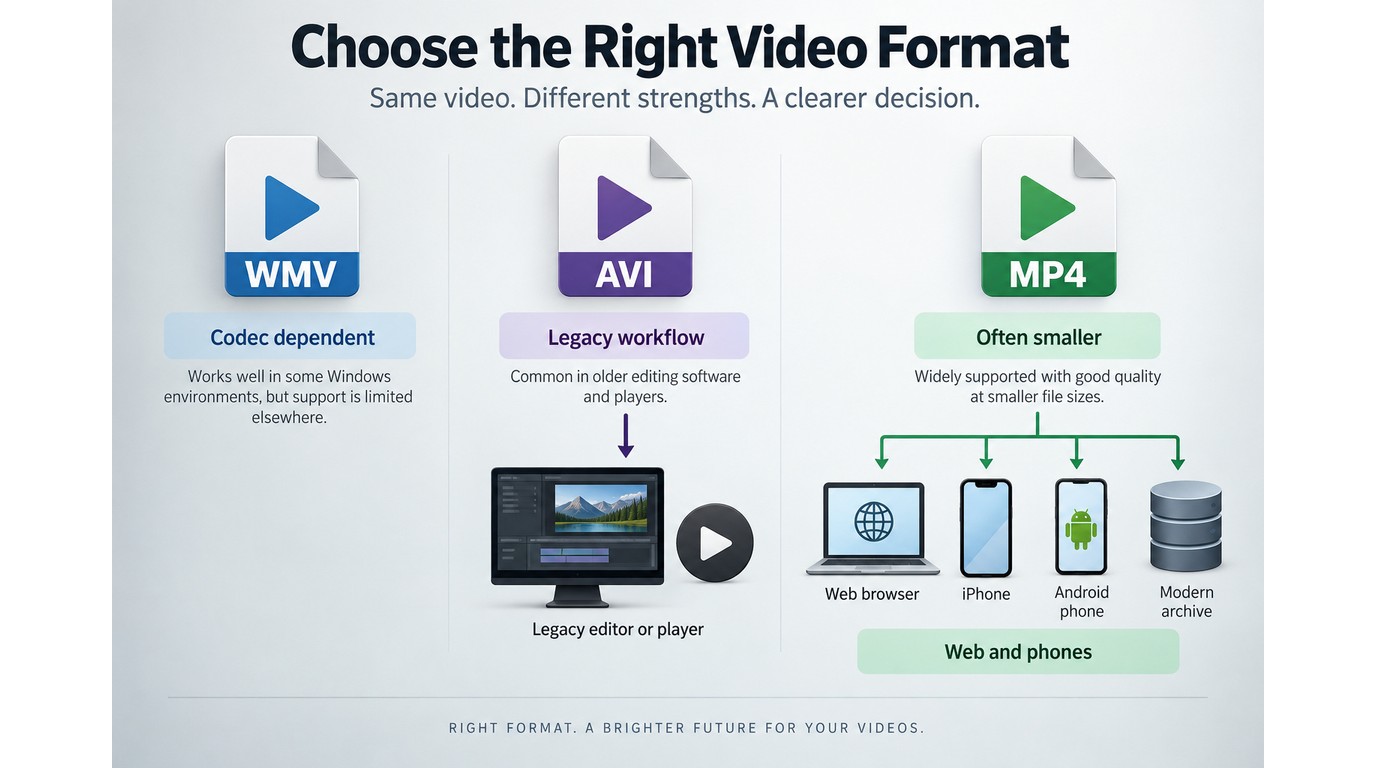 Choose the Right Video Format

Same video. Different strengths. A clearer decision.

WMV

Codec dependent

Works well in some Windows environments, but support is limited elsewhere.

AVI

Legacy workflow

Common in older editing software and players.

Legacy editor or player

MP4

Often smaller

Widely supported with good quality at smaller file sizes.

Web browser

iPhone

Android phone

Modern archive

Web and phones

RIGHT FORMAT. A BRIGHTER FUTURE FOR YOUR VIDEOS.